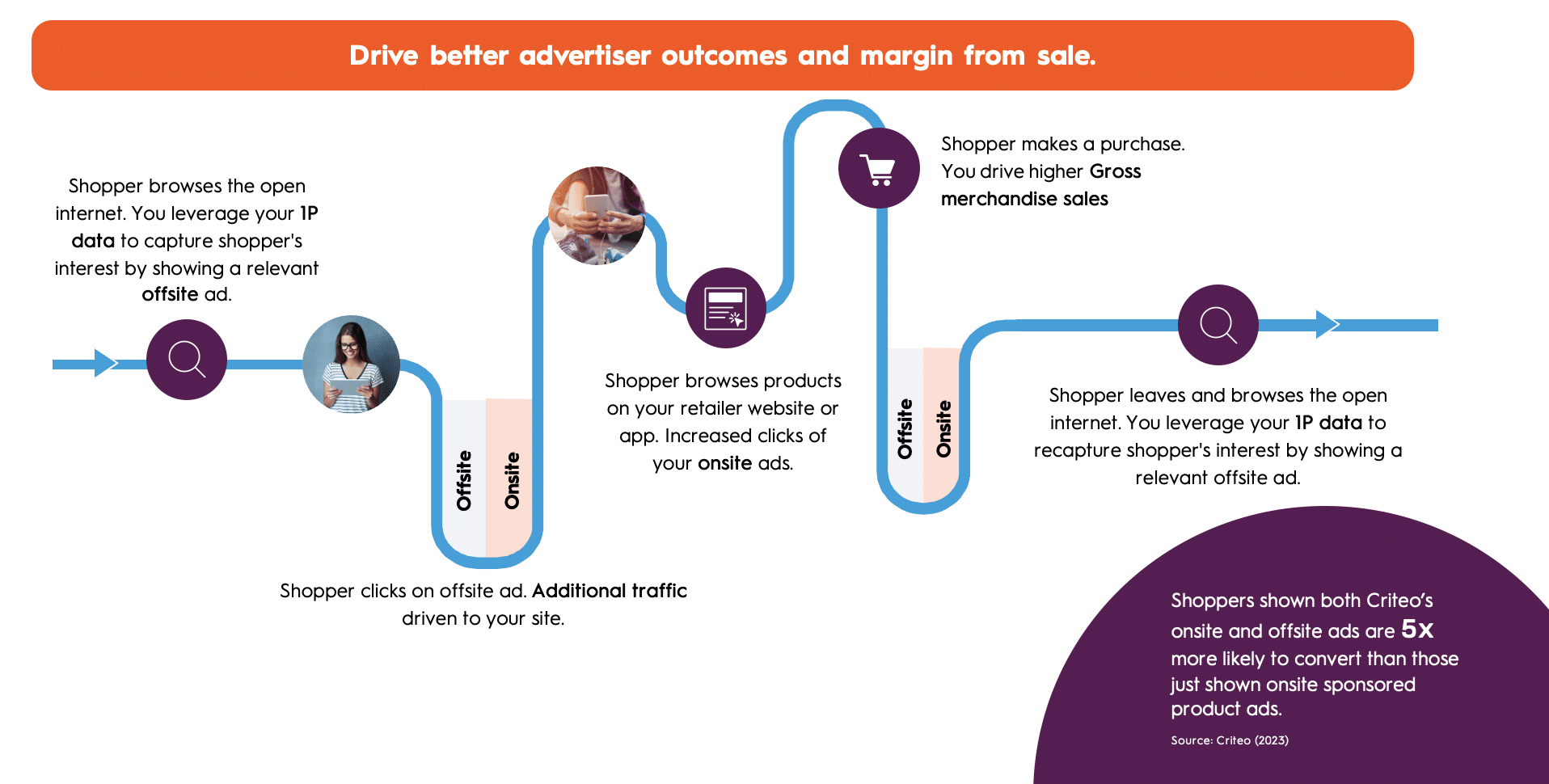 Drive better advertiser outcomes and margin from sale.

Shopper browses the open internet. You leverage your 1P data to capture shopper's interest by showing a relevant offsite ad.

Offsite

Onsite

Shopper clicks on offsite ad. Additional traffic driven to your site.

Shopper browses products on your retailer website or app. Increased clicks of your onsite ads.

Shopper makes a purchase. You drive higher Gross merchandise sales

Offsite

Onsite

Shopper leaves and browses the open internet. You leverage your 1P data to recapture shopper's interest by showing a relevant offsite ad.

Shoppers shown both Criteo's onsite and offsite ads are 5x more likely to convert than those just shown onsite sponsored product ads.

Source: Criteo (2023)